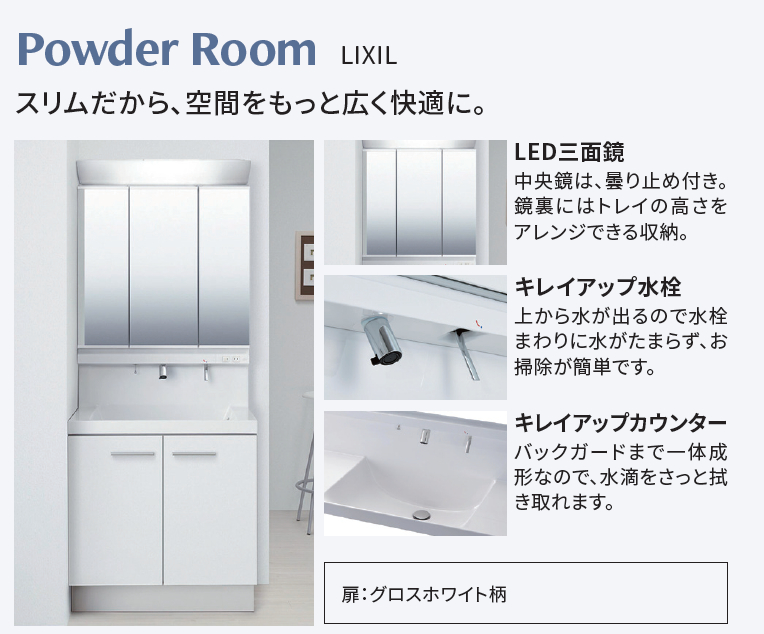 Powder Room LIXIL

スリムだから、空間をもっと広く快適に。

LED三面鏡
中央鏡は、曇り止め付き。鏡裏にはトレイの高さをアレンジできる収納。

キレイアップ水栓
上から水が出るので水栓まわりに水がたまらず、お掃除が簡単です。

キレイアップカウンター
バックガードまで一体成形なので、水滴をさっと拭き取れます。

扉：グロスホワイト柄